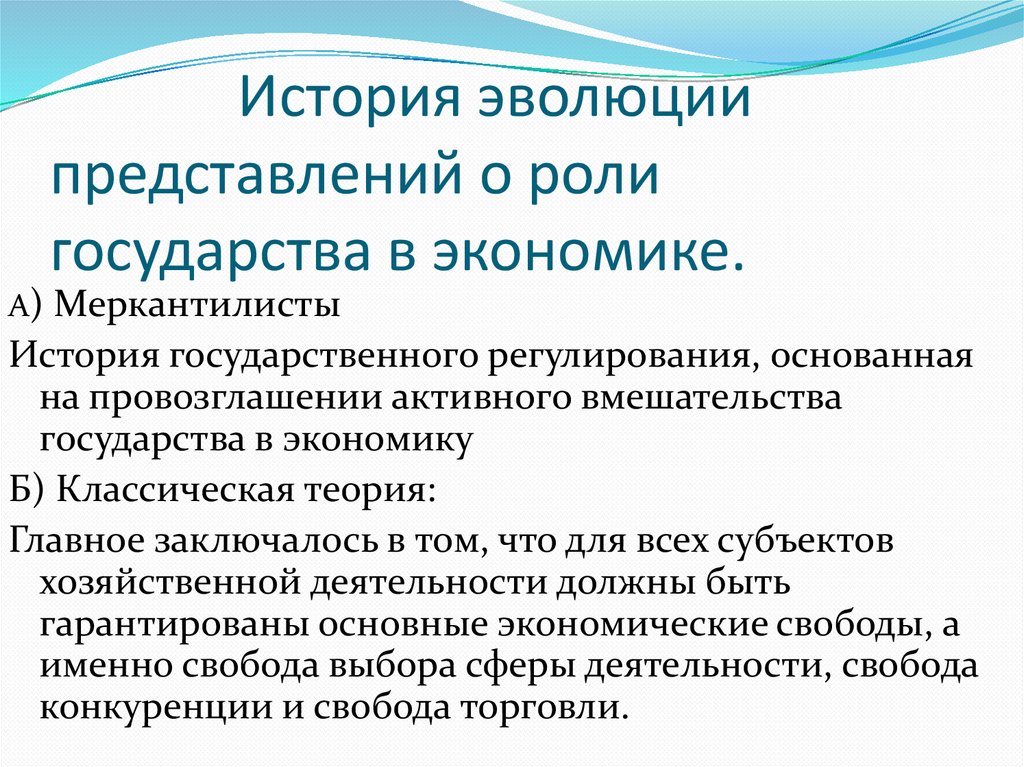 История эволюции представлений о роли государства в экономике.

А) Меркантилисты

История государственного регулирования, основанная на провозглашении активного вмешательства государства в экономику

Б) Классическая теория:

Главное заключалось в том, что для всех субъектов хозяйственной деятельности должны быть гарантированы основные экономические свободы, а именно свобода выбора сферы деятельности, свобода конкуренции и свобода торговли.